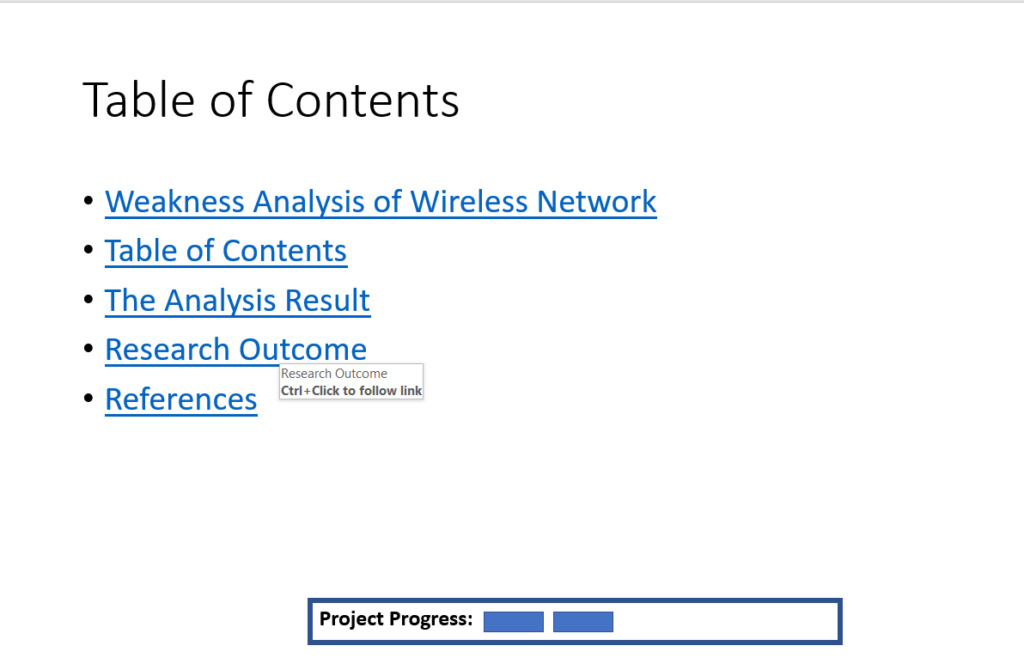 Table of Contents

• Weakness Analysis of Wireless Network
• Table of Contents
• The Analysis Result
• Research Outcome
• References

Research Outcome
Ctrl+Click to follow link

Project Progress: